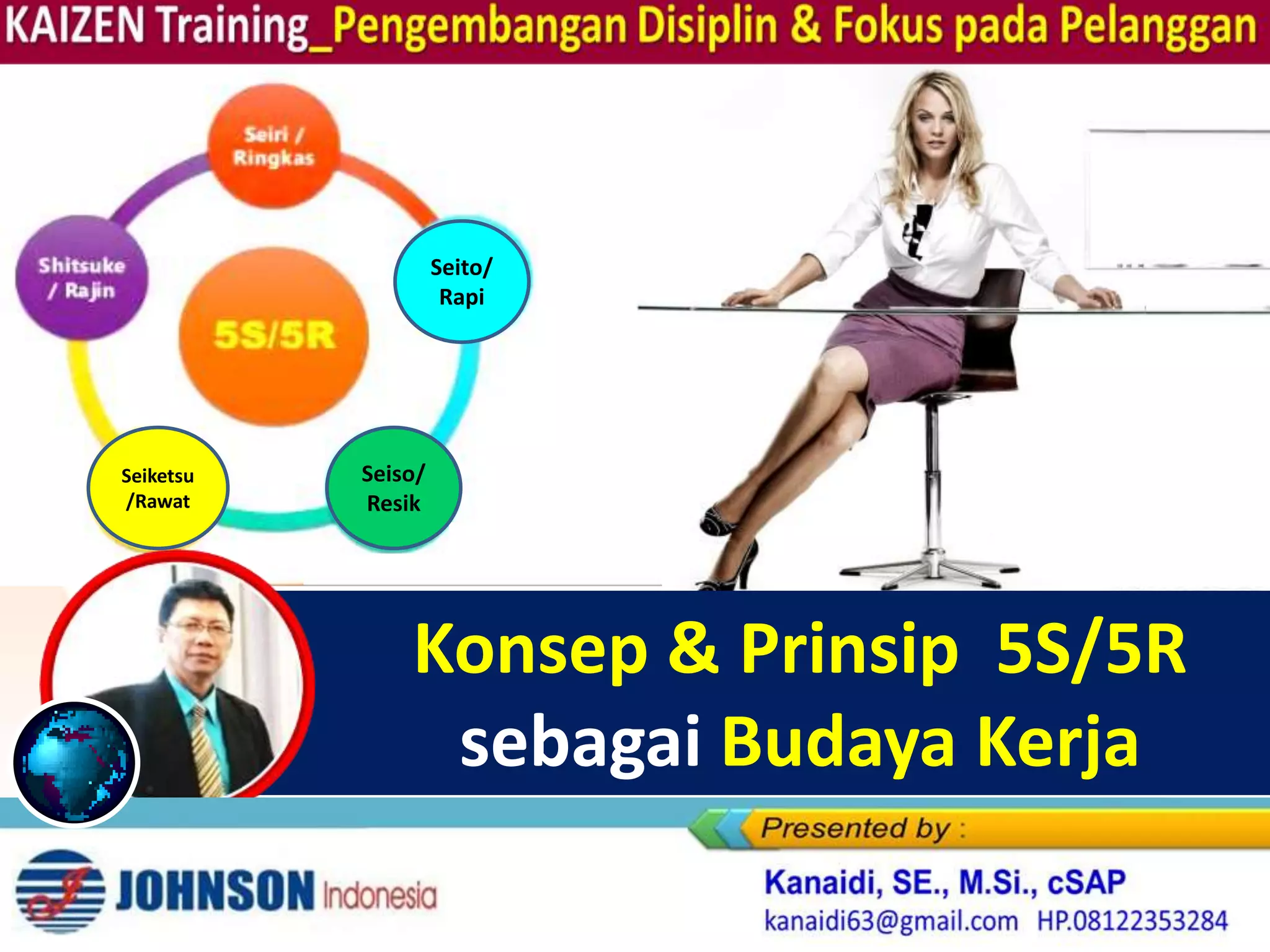 KAIZEN Training_Pengembangan Disiplin & Fokus pada Pelanggan

Seiri / Ringkas

Seito/ Rapi

Seiso/ Resik

Seiketsu /Rawat

Shitsuke / Rajin

5S/5R

Konsep & Prinsip 5S/5R sebagai Budaya Kerja

Presented by :

JOHNSON Indonesia

Kanaidi, SE., M.Si., cSAP
kanaidi63@gmail.com HP.08122353284